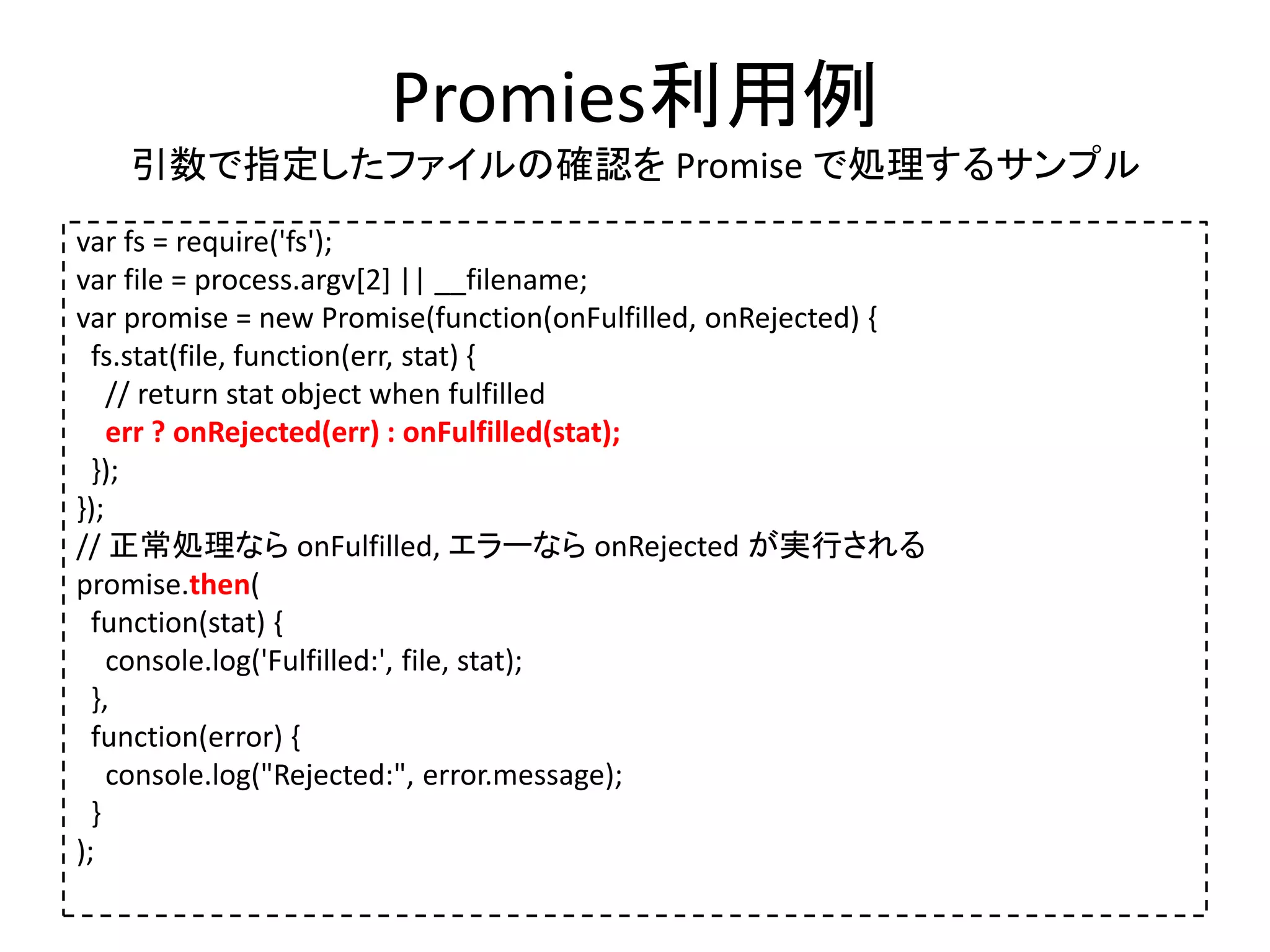 Promies利用例

引数で指定したファイルの確認を Promise で処理するサンプル

var fs = require('fs');
var file = process.argv[2] || __filename;
var promise = new Promise(function(onFulfilled, onRejected) {
  fs.stat(file, function(err, stat) {
    // return stat object when fulfilled
    err ? onRejected(err) : onFulfilled(stat);
  });
});
// 正常処理なら onFulfilled, エラーなら onRejected が実行される
promise.then(
  function(stat) {
    console.log('Fulfilled:', file, stat);
  },
  function(error) {
    console.log("Rejected:", error.message);
  }
);